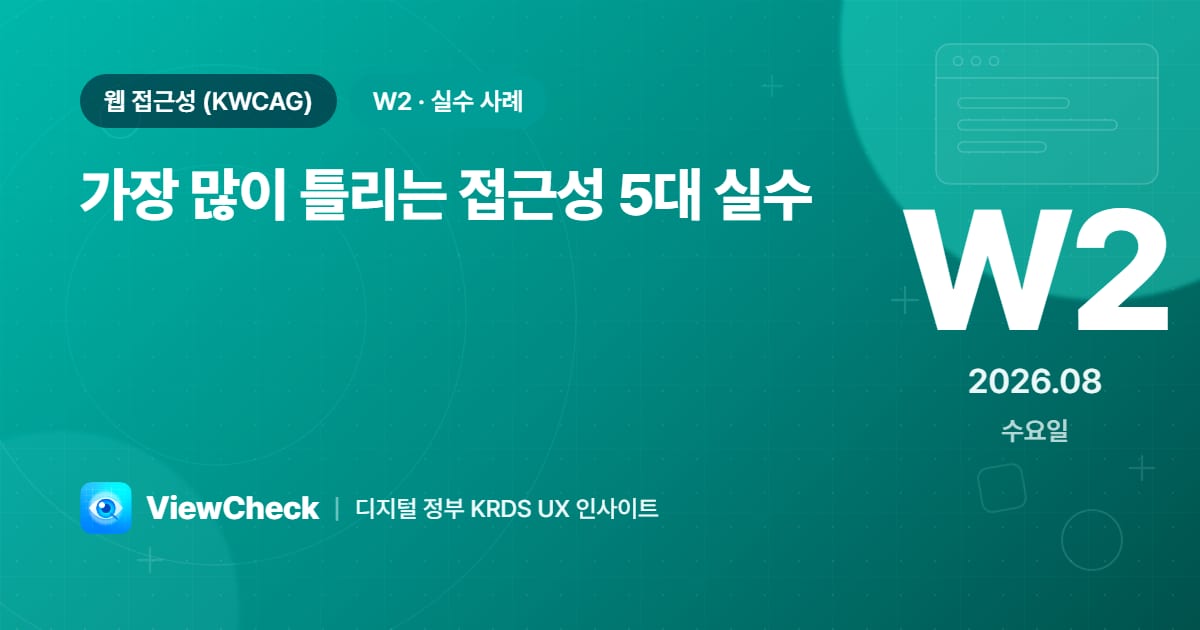 웹 접근성 (KWCAG)

W2 · 실수 사례

가장 많이 틀리는 접근성 5대 실수

W2

2026.08

수요일

ViewCheck | 디지털 정부 KRDS UX 인사이트